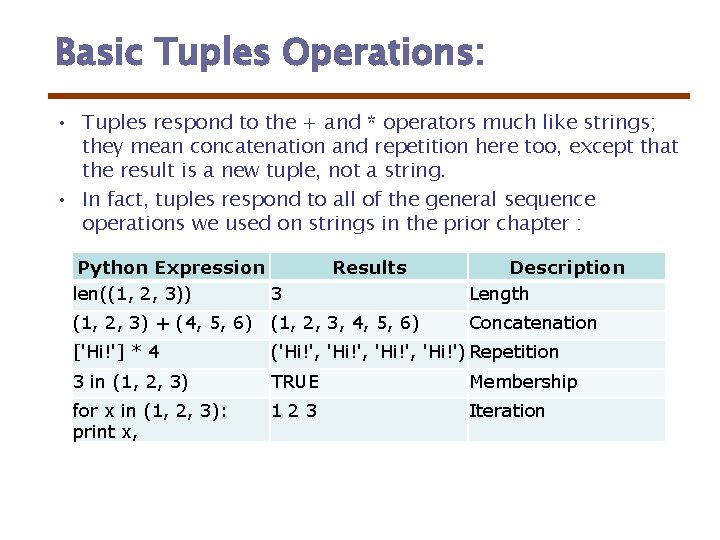 Basic Tuples Operations:

• Tuples respond to the + and * operators much like strings; they mean concatenation and repetition here too, except that the result is a new tuple, not a string.

• In fact, tuples respond to all of the general sequence operations we used on strings in the prior chapter :

| Python Expression | Results | Description |
|---|---|---|
| len((1, 2, 3)) | 3 | Length |
| (1, 2, 3) + (4, 5, 6) | (1, 2, 3, 4, 5, 6) | Concatenation |
| ['Hi!'] * 4 | ('Hi!', 'Hi!', 'Hi!', 'Hi!') | Repetition |
| 3 in (1, 2, 3) | TRUE | Membership |
| for x in (1, 2, 3): print x, | 1 2 3 | Iteration |